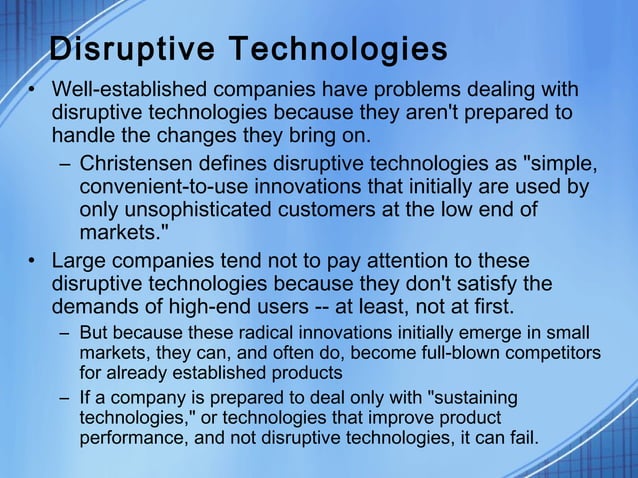 Disruptive Technologies

• Well-established companies have problems dealing with disruptive technologies because they aren't prepared to handle the changes they bring on.

– Christensen defines disruptive technologies as "simple, convenient-to-use innovations that initially are used by only unsophisticated customers at the low end of markets."

• Large companies tend not to pay attention to these disruptive technologies because they don't satisfy the demands of high-end users -- at least, not at first.

– But because these radical innovations initially emerge in small markets, they can, and often do, become full-blown competitors for already established products

– If a company is prepared to deal only with "sustaining technologies," or technologies that improve product performance, and not disruptive technologies, it can fail.